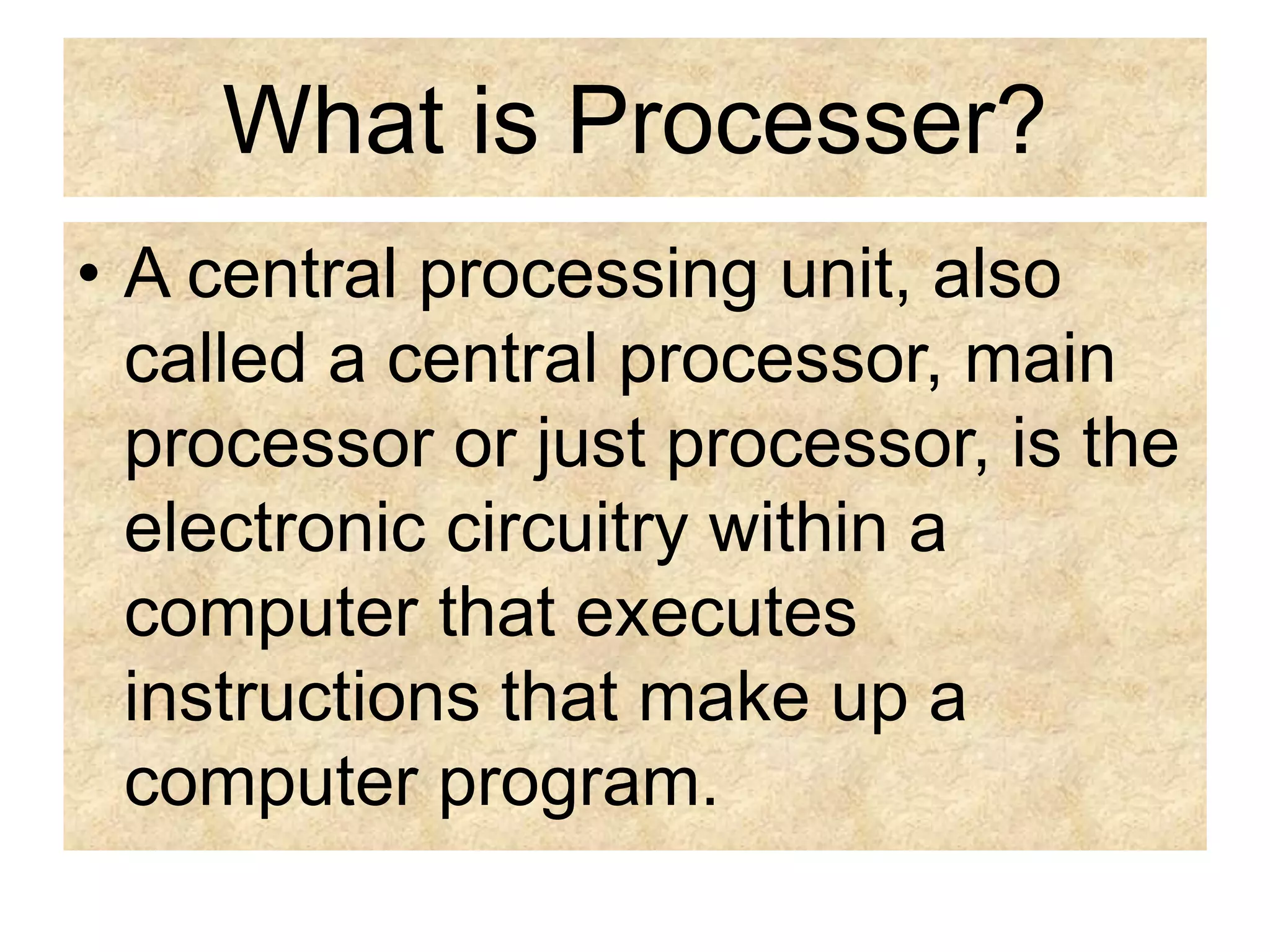 What is Processer?

• A central processing unit, also called a central processor, main processor or just processor, is the electronic circuitry within a computer that executes instructions that make up a computer program.